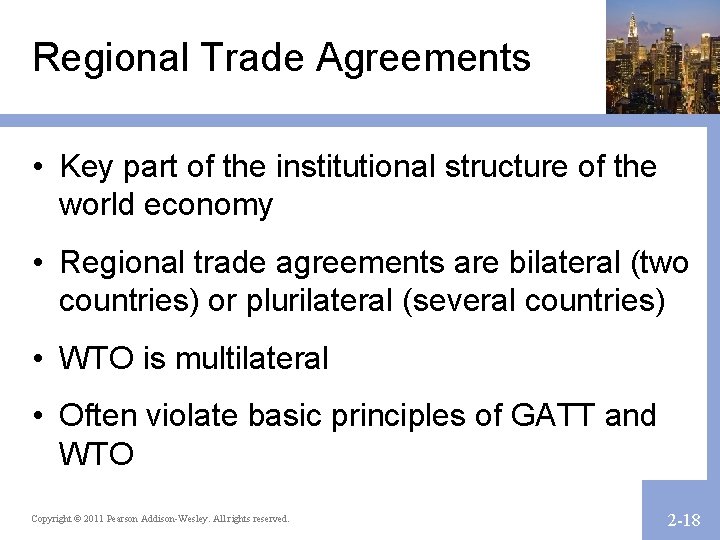 Regional Trade Agreements

• Key part of the institutional structure of the world economy

• Regional trade agreements are bilateral (two countries) or plurilateral (several countries)

• WTO is multilateral

• Often violate basic principles of GATT and WTO

Copyright © 2011 Pearson Addison-Wesley. All rights reserved.

2-18